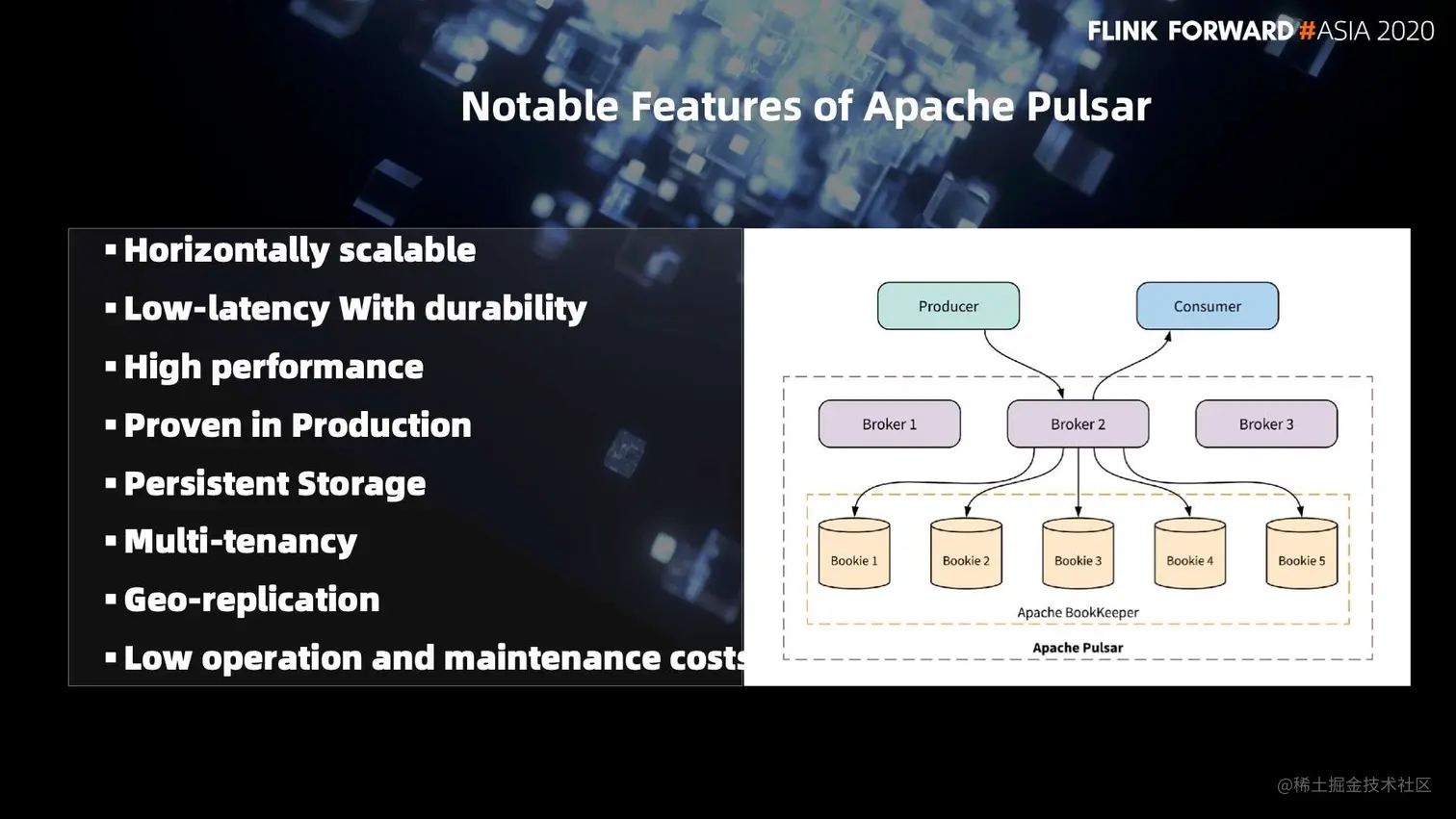 FLINK FORWARD #ASIA 2020

Notable Features of Apache Pulsar

▪ Horizontally scalable
▪ Low-latency With durability
▪ High performance
▪ Proven in Production
▪ Persistent Storage
▪ Multi-tenancy
▪ Geo-replication
▪ Low operation and maintenance costs

Producer
Consumer
Broker 1
Broker 2
Broker 3
Bookie 1
Bookie 2
Bookie 3
Bookie 4
Bookie 5
Apache BookKeeper
Apache Pulsar

@稀土掘金技术社区